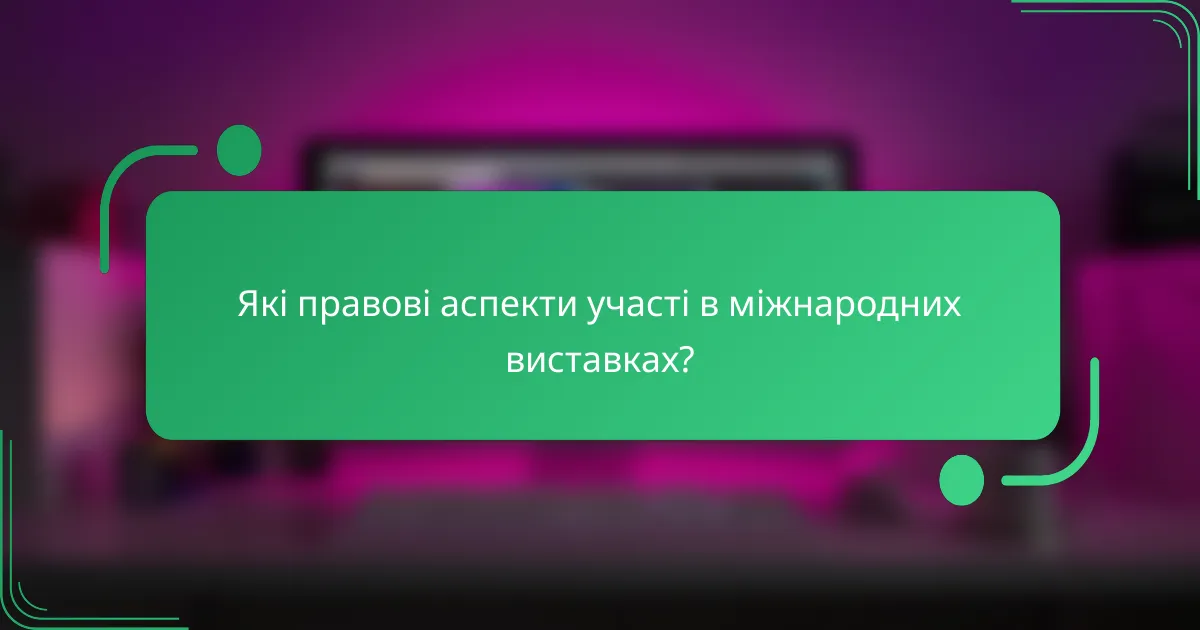 Які правові аспекти участі в міжнародних виставках?